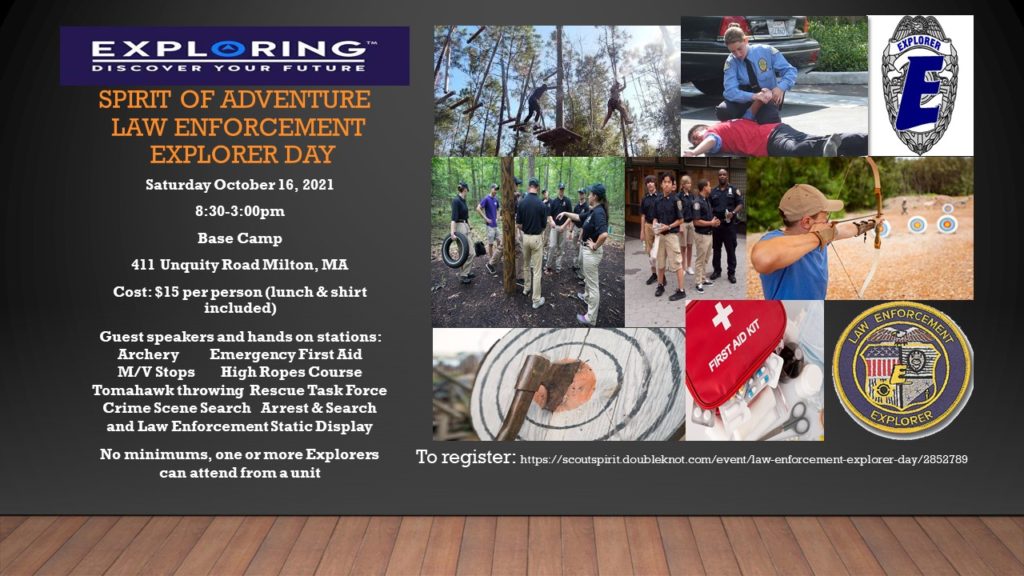 EXPLORING™
DISCOVER YOUR FUTURE

SPIRIT OF ADVENTURE LAW ENFORCEMENT EXPLORER DAY

Saturday October 16, 2021

8:30-3:00pm

Base Camp

411 Unquity Road Milton, MA

Cost: $15 per person (lunch & shirt included)

Guest speakers and hands on stations:
Archery Emergency First Aid
M/V Stops High Ropes Course
Tomahawk throwing Rescue Task Force
Crime Scene Search Arrest & Search
and Law Enforcement Static Display

No minimums, one or more Explorers can attend from a unit

EXPLORER
E

FIRST AID KIT

LAW ENFORCEMENT
E
EXPLORER

To register: https://scoutspirit.doubleknot.com/event/law-enforcement-explorer-day/2852789